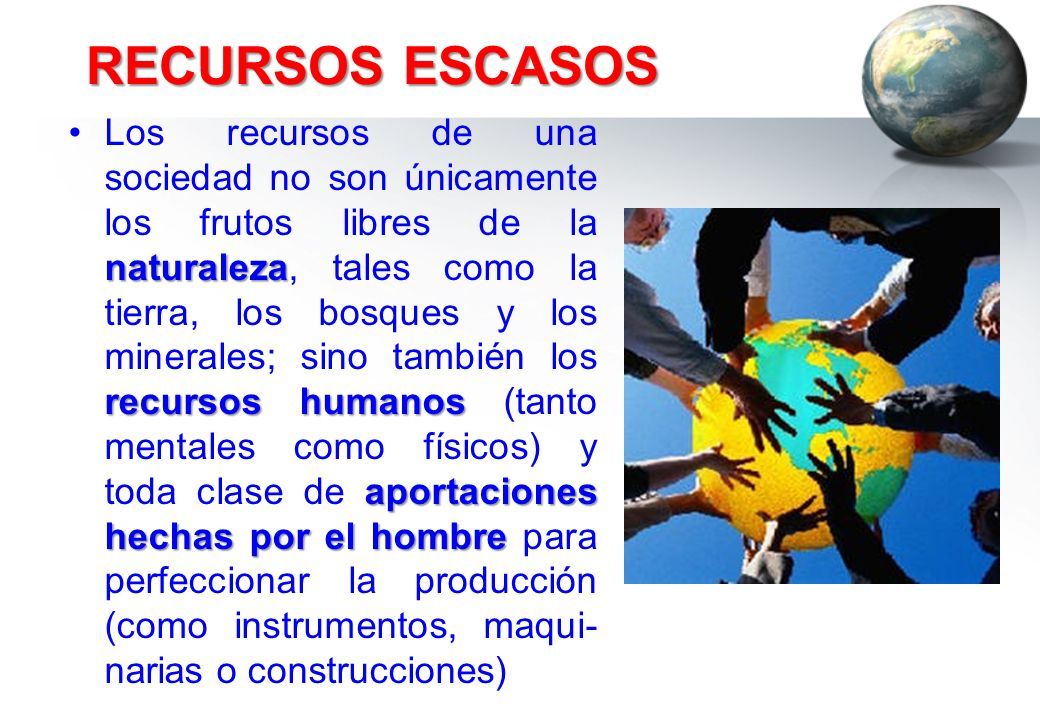 RECURSOS ESCASOS

• Los recursos de una sociedad no son únicamente los frutos libres de la naturaleza, tales como la tierra, los bosques y los minerales; sino también los recursos humanos (tanto mentales como físicos) y toda clase de aportaciones hechas por el hombre para perfeccionar la producción (como instrumentos, maquinarias o construcciones)